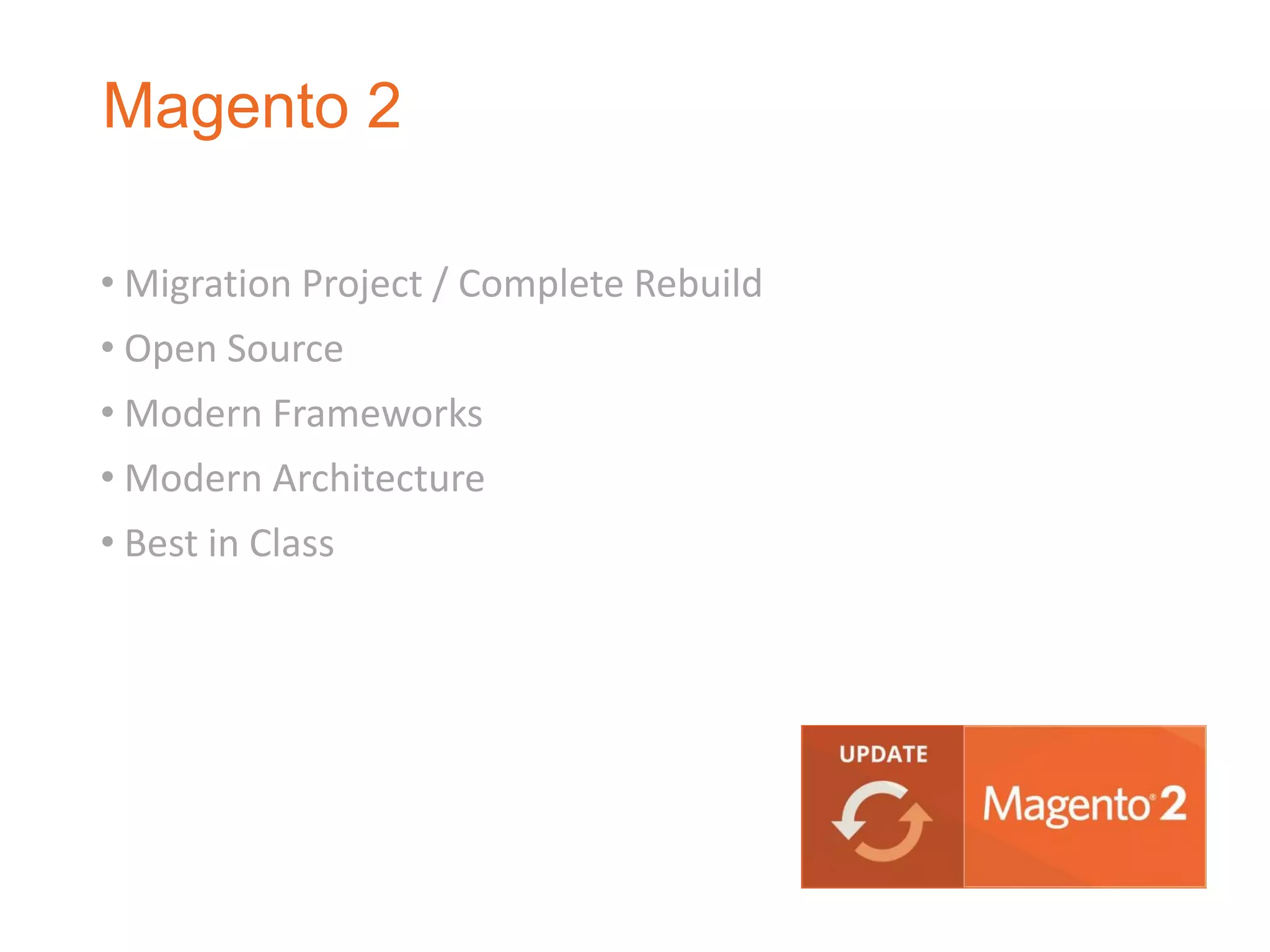 Magento 2

• Migration Project / Complete Rebuild
• Open Source
• Modern Frameworks
• Modern Architecture
• Best in Class

UPDATE

Magento® 2